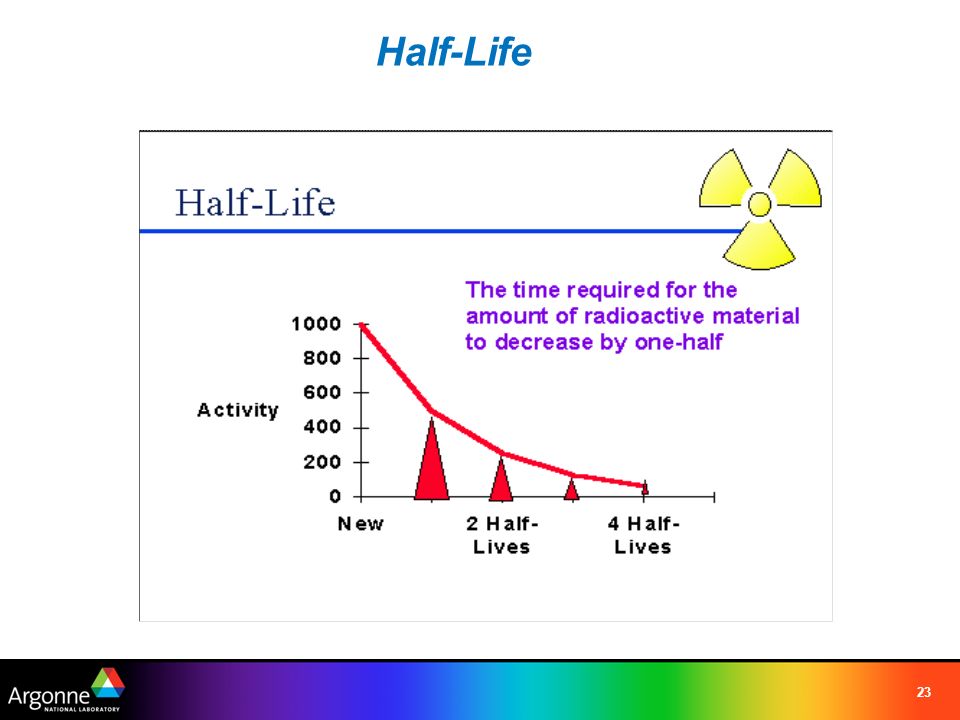 Half-Life

Half-Life

The time required for the amount of radioactive material to decrease by one-half

Activity

1000
800
600
400
200
0

New
2 Half-Lives
4 Half-Lives

Argonne NATIONAL LABORATORY

23